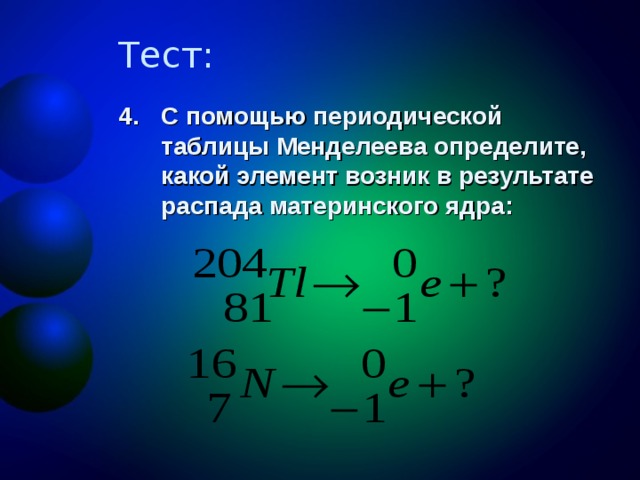 Тест:

4. С помощью периодической таблицы Менделеева определите, какой элемент возник в результате распада материнского ядра:

$^{204}_{81}Tl \rightarrow ^{0}_{-1}e + ?$

$^{16}_{7}N \rightarrow ^{0}_{-1}e + ?$